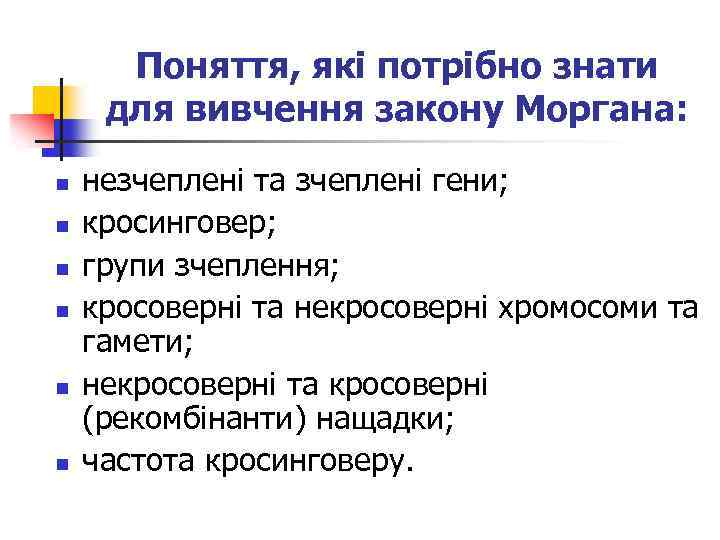 Поняття, які потрібно знати для вивчення закону Моргана:

- незчеплені та зчеплені гени;
- кросинговер;
- групи зчеплення;
- кросоверні та некросоверні хромосоми та гамети;
- некросоверні та кросоверні (рекомбінанти) нащадки;
- частота кросинговеру.